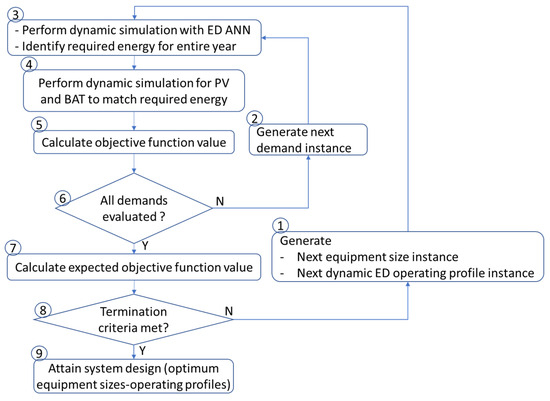 3
- Perform dynamic simulation with ED ANN
- Identify required energy for entire year

4
Perform dynamic simulation for PV and BAT to match required energy

5
Calculate objective function value

2
Generate next demand instance

6
All demands evaluated ?

N

Y

1
Generate
- Next equipment size instance
- Next dynamic ED operating profile instance

7
Calculate expected objective function value

8
Termination criteria met?

N

Y

9
Attain system design (optimum equipment sizes-operating profiles)